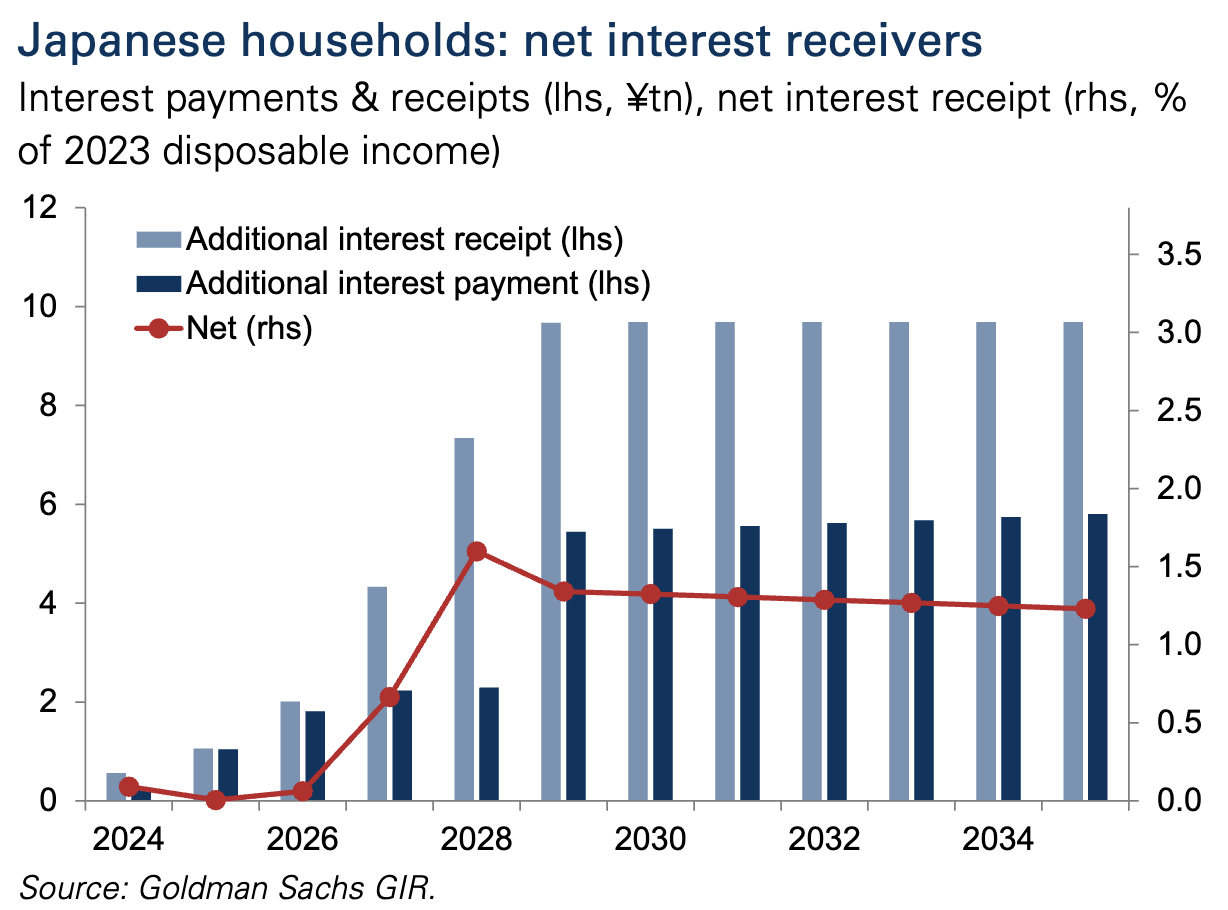 Japanese households: net interest receivers

Interest payments & receipts (lhs, ¥tn), net interest receipt (rhs, % of 2023 disposable income)

Additional interest receipt (lhs)
Additional interest payment (lhs)
Net (rhs)

12
10
8
6
4
2
0

3.5
3.0
2.5
2.0
1.5
1.0
0.5
0.0

2024
2026
2028
2030
2032
2034

Source: Goldman Sachs GIR.